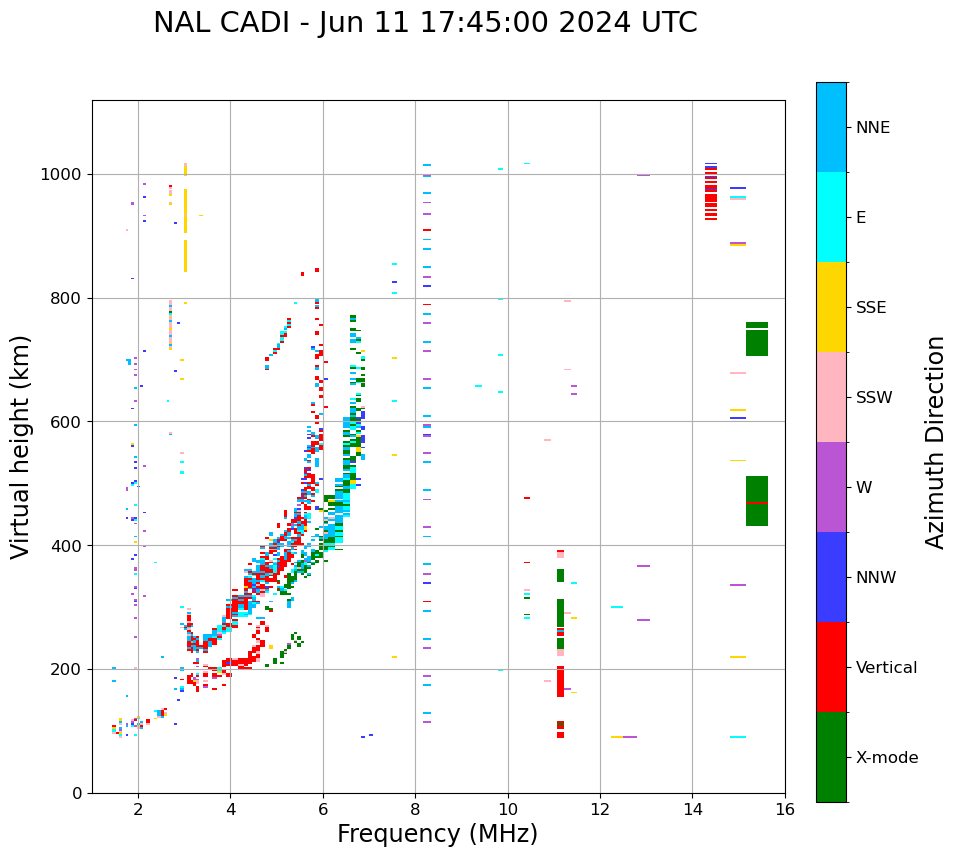 NAL CADI - Jun 11 17:45:00 2024 UTC

Virtual height (km)

1000
800
600
400
200
0

2
4
6
8
10
12
14
16

Frequency (MHz)

NNE
E
SSE
SSW
W
NNW
Vertical
X-mode

Azimuth Direction